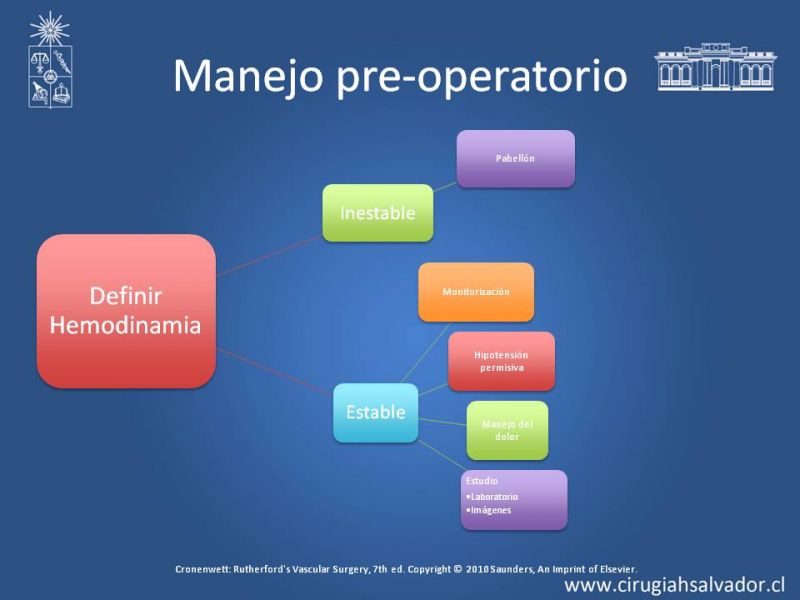 Manejo pre-operatorio

Definir Hemodinamia

Inestable

Pabellón

Estable

Monitorización

Hipotensión permisiva

Manejo del dolor

Estudio
•Laboratorio
•Imágenes

Cronenwett: Rutherford's Vascular Surgery, 7th ed. Copyright © 2010 Saunders, An Imprint of Elsevier.

www.cirugiahsalvador.cl